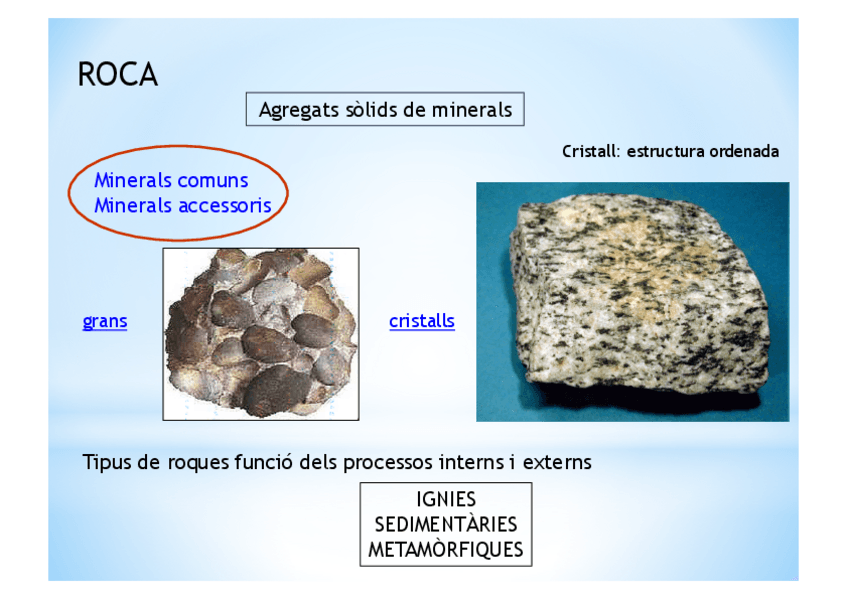 ROCA

Agregats sòlids de minerals

Cristall: estructura ordenada

Minerals comuns
Minerals accessoris

grans

cristalls

Tipus de roques funció dels processos interns i externs

IGNIES
SEDIMENTÀRIES
METAMÒRFIQUES